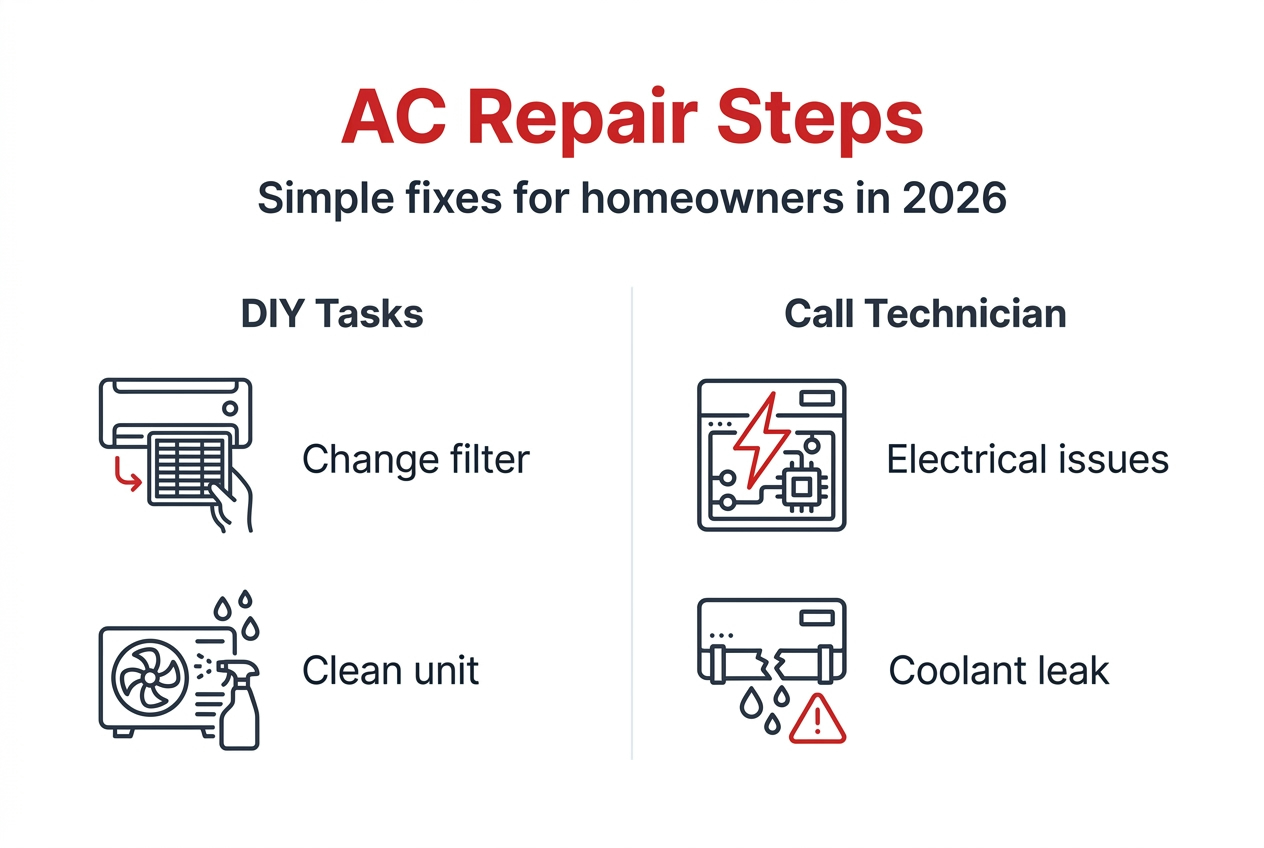 AC Repair Steps

Simple fixes for homeowners in 2026

DIY Tasks

Change filter

Clean unit

Call Technician

Electrical issues

Coolant leak